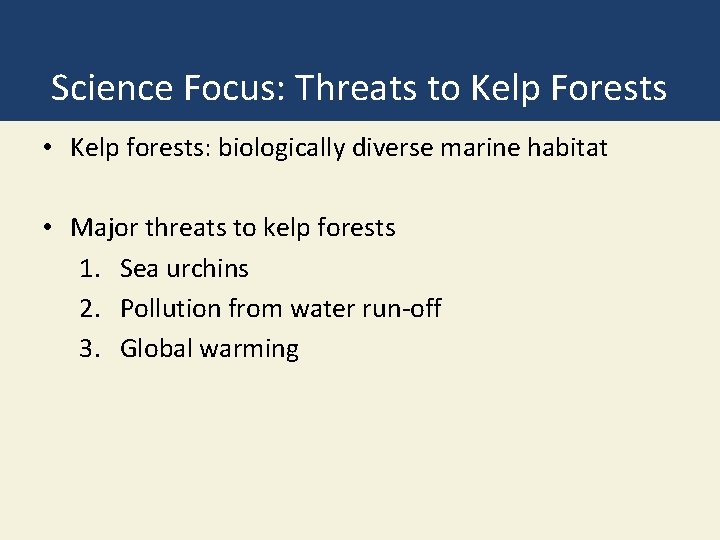 Science Focus: Threats to Kelp Forests

• Kelp forests: biologically diverse marine habitat

• Major threats to kelp forests
1. Sea urchins
2. Pollution from water run-off
3. Global warming